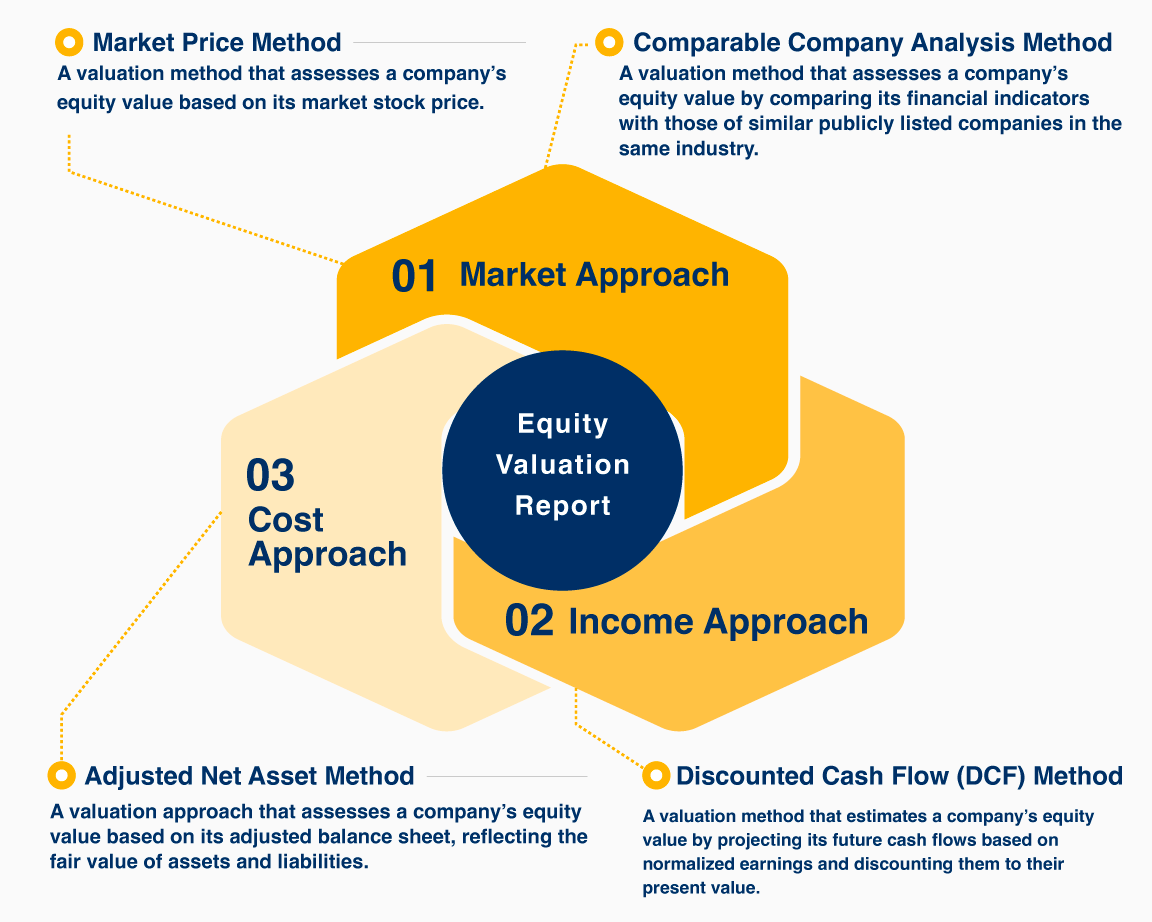 Market Price Method
A valuation method that assesses a company's equity value based on its market stock price.

Comparable Company Analysis Method
A valuation method that assesses a company's equity value by comparing its financial indicators with those of similar publicly listed companies in the same industry.

01 Market Approach

Equity Valuation Report

03 Cost Approach

02 Income Approach

Adjusted Net Asset Method
A valuation approach that assesses a company's equity value based on its adjusted balance sheet, reflecting the fair value of assets and liabilities.

Discounted Cash Flow (DCF) Method
A valuation method that estimates a company's equity value by projecting its future cash flows based on normalized earnings and discounting them to their present value.